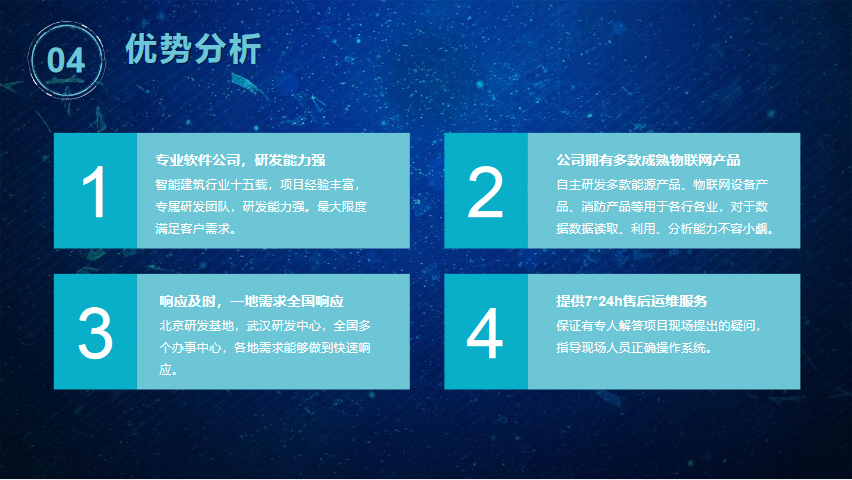 04 优势分析

1

专业软件公司，研发能力强

智能建筑行业十五载，项目经验丰富，专属研发团队，研发能力强。最大限度满足客户需求。

2

公司拥有多款成熟物联网产品

自主研发多款能源产品、物联网设备产品、消防产品等用于各行各业，对于数据数据读取、利用、分析能力不容小觑。

3

响应及时，一地需求全国响应

北京研发基地，武汉研发中心，全国多个办事中心，各地需求能够做到快速响应。

4

提供7*24h售后运维服务

保证有专人解答项目现场提出的疑问，指导现场人员正确操作系统。